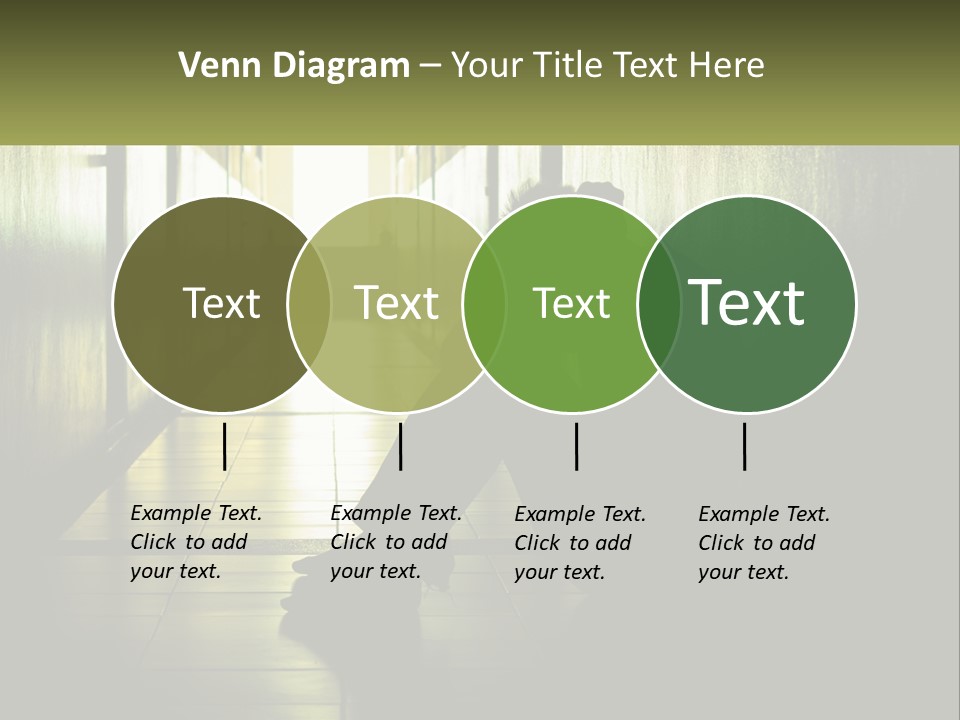 Venn Diagram – Your Title Text Here

Text

Text

Text

Text

Example Text. Click to add your text.

Example Text. Click to add your text.

Example Text. Click to add your text.

Example Text. Click to add your text.